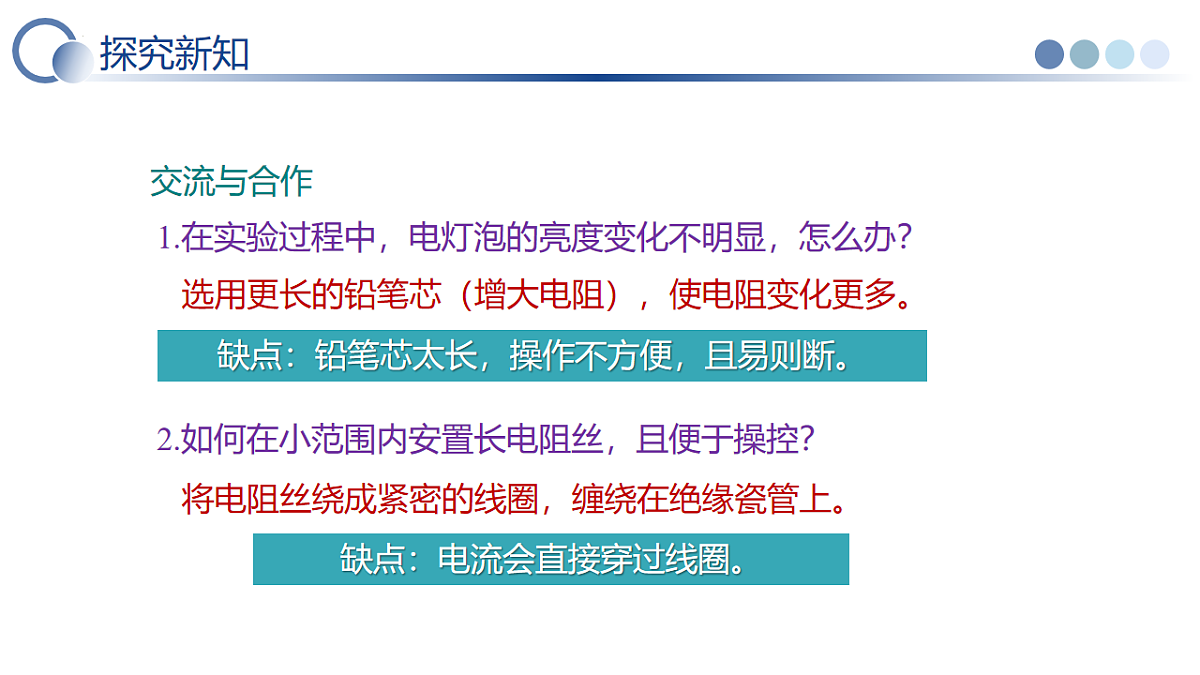 探究新知

交流与合作

1.在实验过程中，电灯泡的亮度变化不明显，怎么办？

选用更长的铅笔芯（增大电阻），使电阻变化更多。

缺点：铅笔芯太长，操作不方便，且易则断。

2.如何在小范围内安置长电阻丝，且便于操控？

将电阻丝绕成紧密的线圈，缠绕在绝缘瓷管上。

缺点：电流会直接穿过线圈。